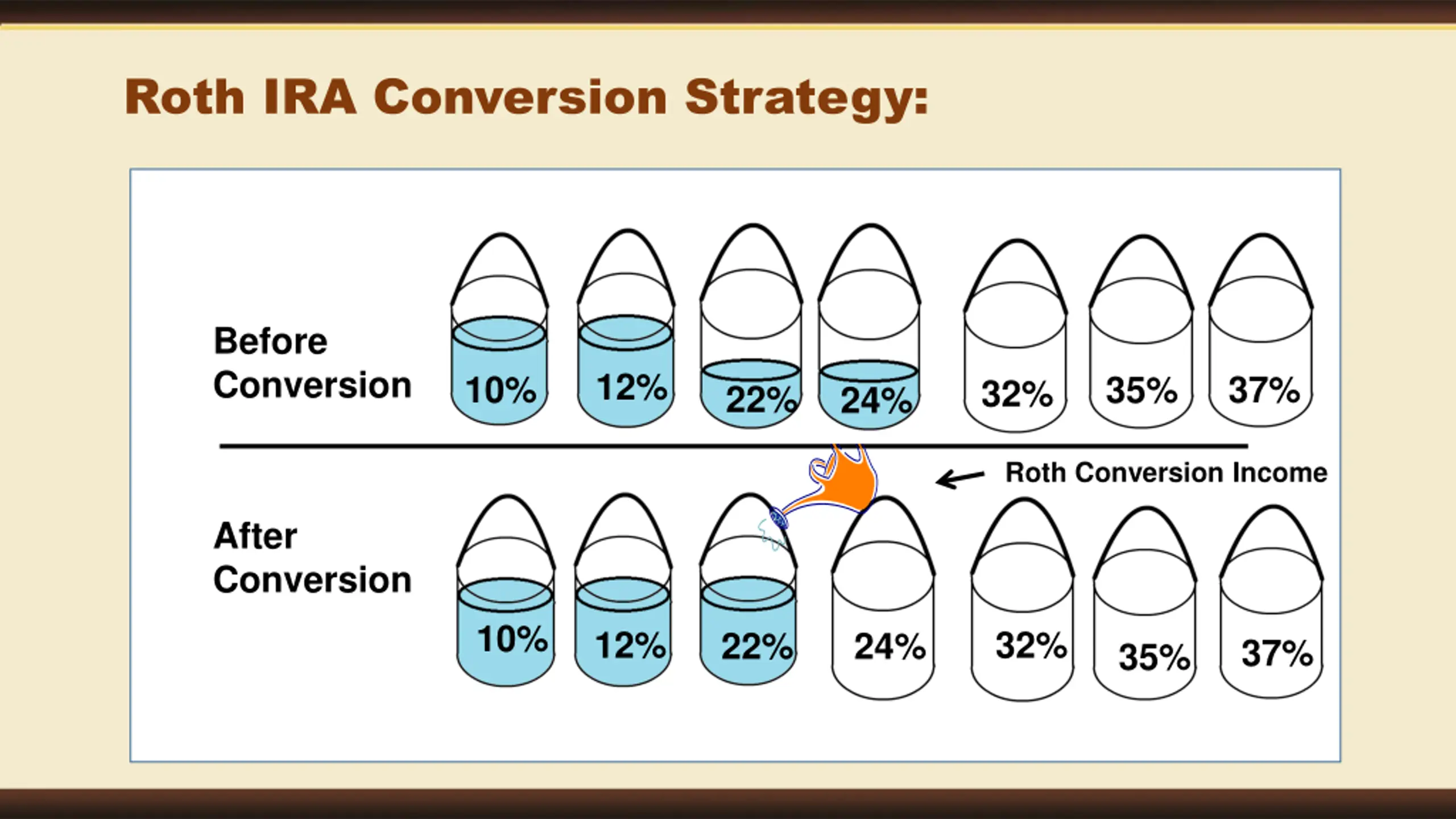 Roth IRA Conversion Strategy:

Before Conversion

10%
12%
22%
24%
32%
35%
37%

Roth Conversion Income

After Conversion

10%
12%
22%
24%
32%
35%
37%